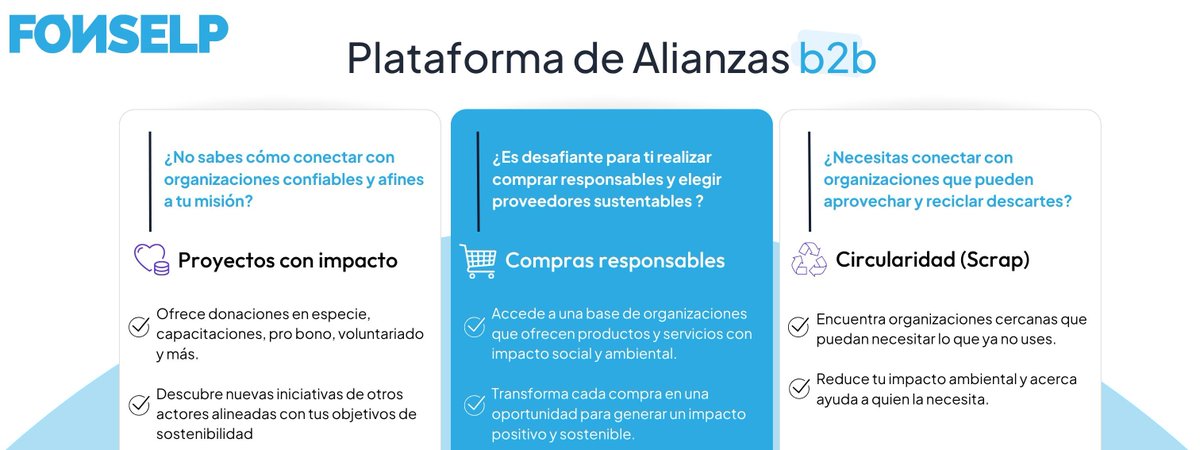 FONSELP

Plataforma de Alianzas b2b

¿No sabes cómo conectar con organizaciones confiables y afines a tu misión?

Proyectos con impacto

Ofrece donaciones en especie, capacitaciones, pro bono, voluntariado y más.

Descubre nuevas iniciativas de otros actores alineadas con tus objetivos de sostenibilidad

¿Es desafiante para ti realizar comprar responsables y elegir proveedores sustentables ?

Compras responsables

Accede a una base de organizaciones que ofrecen productos y servicios con impacto social y ambiental.

Transforma cada compra en una oportunidad para generar un impacto positivo y sostenible.

¿Necesitas conectar con organizaciones que pueden aprovechar y reciclar descartes?

Circularidad (Scrap)

Encuentra organizaciones cercanas que puedan necesitar lo que ya no uses.

Reduce tu impacto ambiental y acerca ayuda a quien la necesita.